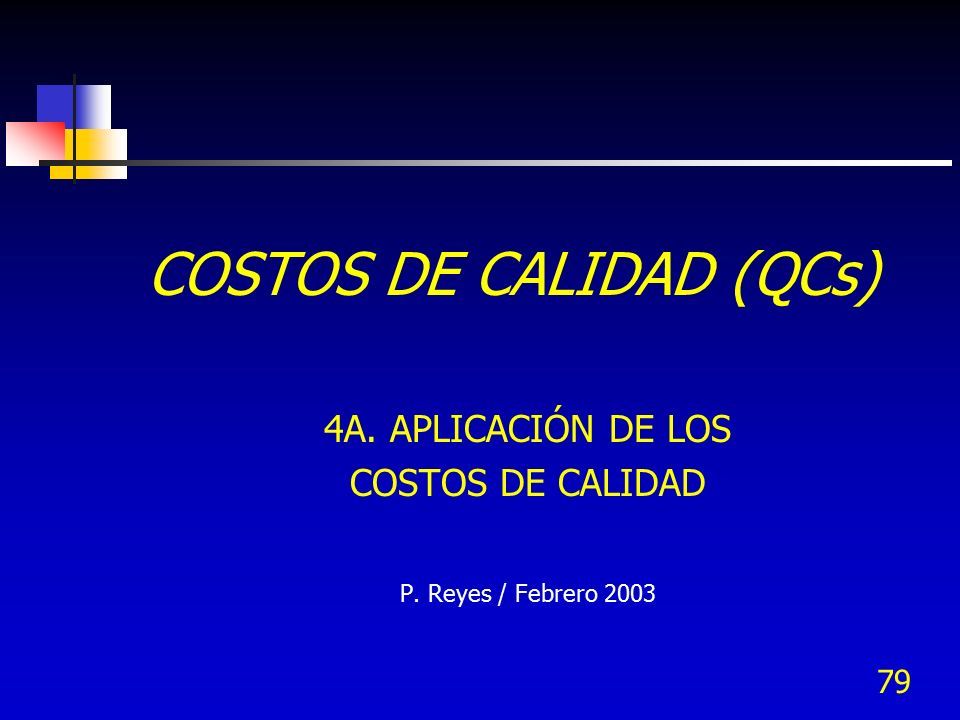 COSTOS DE CALIDAD (QCs)

4A. APLICACIÓN DE LOS COSTOS DE CALIDAD

P. Reyes / Febrero 2003

79